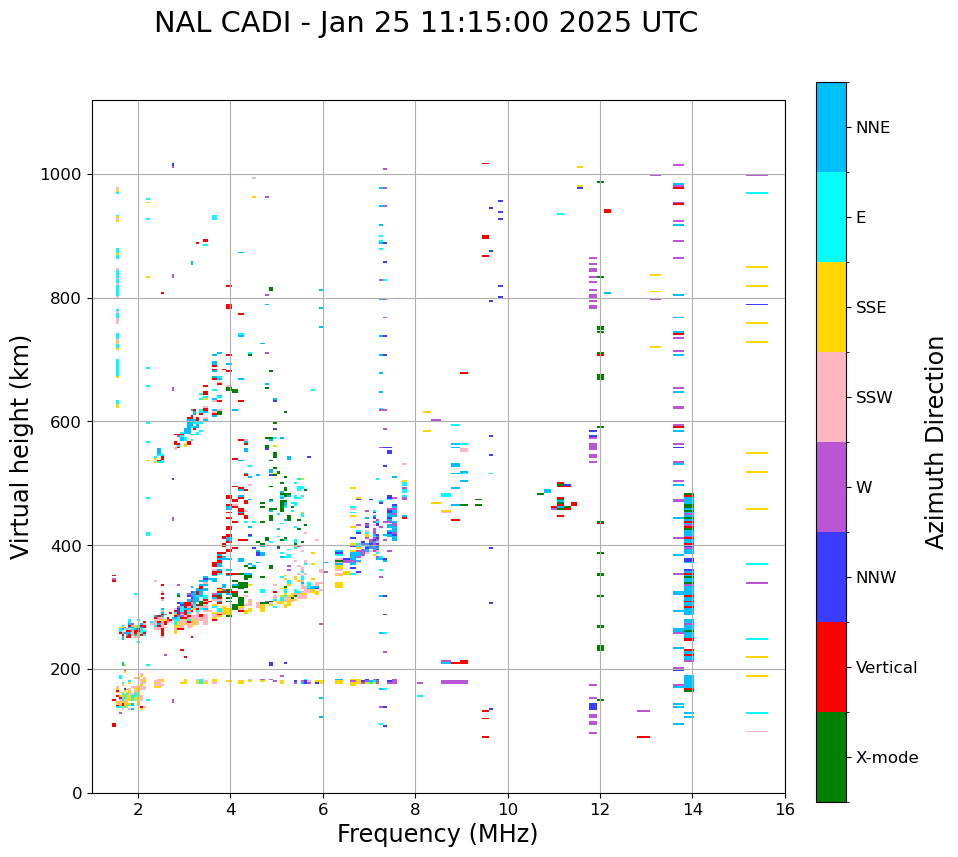 NAL CADI - Jan 25 11:15:00 2025 UTC

Virtual height (km)

1000
800
600
400
200
0

2
4
6
8
10
12
14
16

Frequency (MHz)

NNE
E
SSE
SSW
W
NNW
Vertical
X-mode

Azimuth Direction